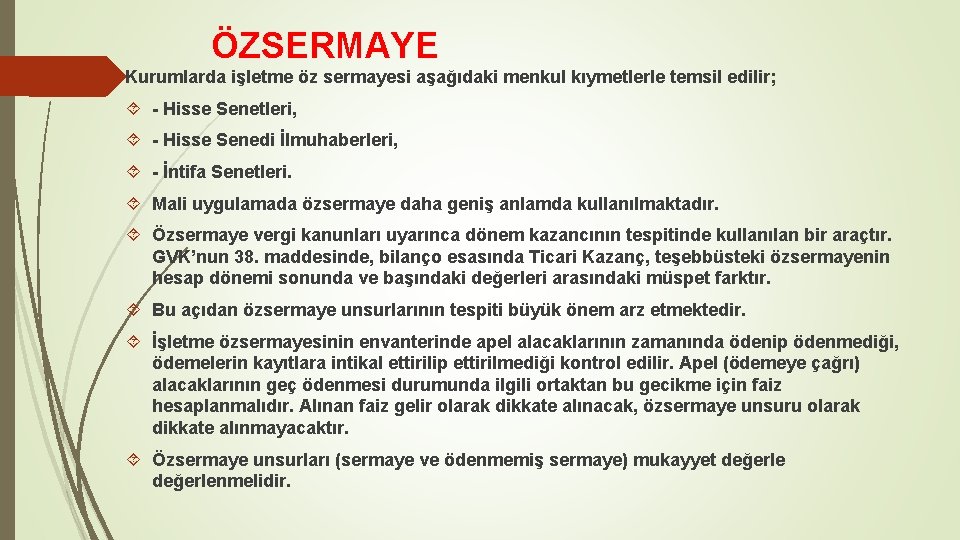 ÖZSERMAYE

Kurumlarda işletme öz sermayesi aşağıdaki menkul kıymetlerle temsil edilir;

- Hisse Senetleri,

- Hisse Senedi İlmuhaberleri,

- İntifa Senetleri.

Mali uygulamada özsermaye daha geniş anlamda kullanılmaktadır.

Özsermaye vergi kanunları uyarınca dönem kazancının tespitinde kullanılan bir araçtır. GVK'nun 38. maddesinde, bilanço esasında Ticari Kazanç, teşebbüsteki özsermayenin hesap dönemi sonunda ve başındaki değerleri arasındaki müspet farktır.

Bu açıdan özsermaye unsurlarının tespiti büyük önem arz etmektedir.

İşletme özsermayesinin envanterinde apel alacaklarının zamanında ödenip ödenmediği, ödemelerin kayıtlara intikal ettirilip ettirilmediği kontrol edilir. Apel (ödemeye çağrı) alacaklarının geç ödenmesi durumunda ilgili ortaktan bu gecikme için faiz hesaplanmalıdır. Alınan faiz gelir olarak dikkate alınacak, özsermaye unsuru olarak dikkate alınmayacaktır.

Özsermaye unsurları (sermaye ve ödenmemiş sermaye) mukayyet değerle değerlenmelidir.